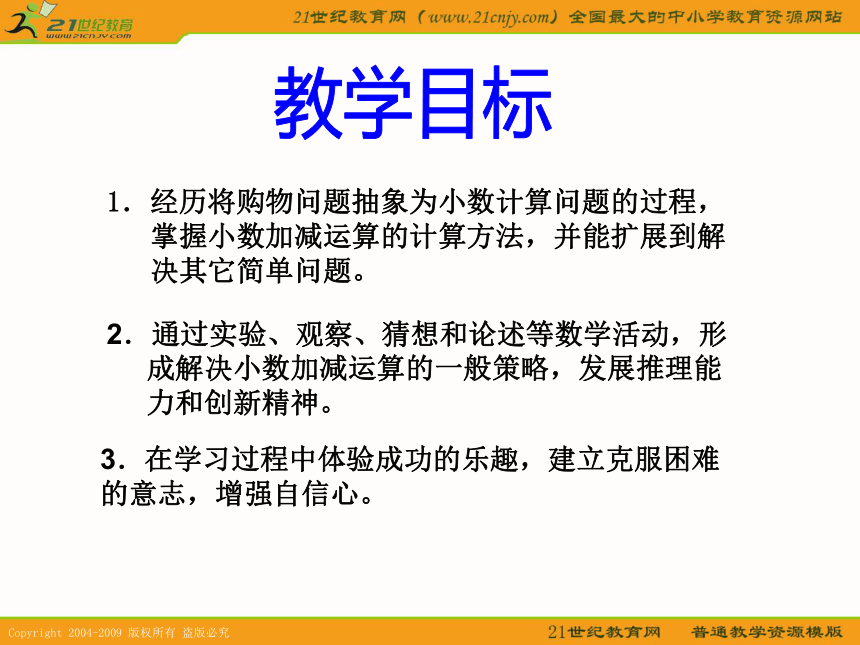 21世纪教育
www.21cnjy.com

21世纪教育网（www.21cnjy.com）全国最大的中小学教育资源网站

教学目标

1．经历将购物问题抽象为小数计算问题的过程，掌握小数加减运算的计算方法，并能扩展到解决其它简单问题。

2．通过实验、观察、猜想和论述等数学活动，形成解决小数加减运算的一般策略，发展推理能力和创新精神。

3．在学习过程中体验成功的乐趣，建立克服困难的意志，增强自信心。

Copyright 2004-2009 版权所有 盗版必究

21世纪教育网　普通教学资源模版